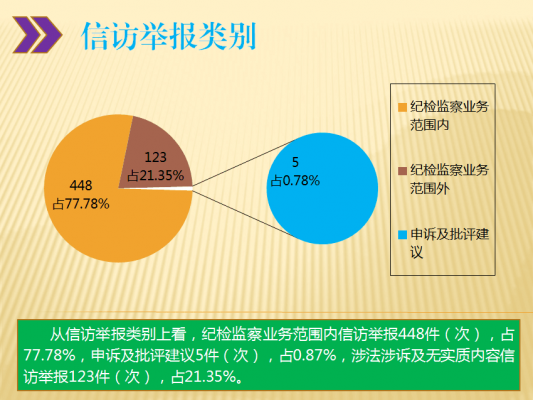 信访举报类别

448
占77.78%

123
占21.35%

5
占0.78%

纪检监察业务范围内

纪检监察业务范围外

申诉及批评建议

从信访举报类别上看，纪检监察业务范围内信访举报448件（次），占77.78%，申诉及批评建议5件（次），占0.87%，涉法涉诉及无实质内容信访举报123件（次），占21.35%。